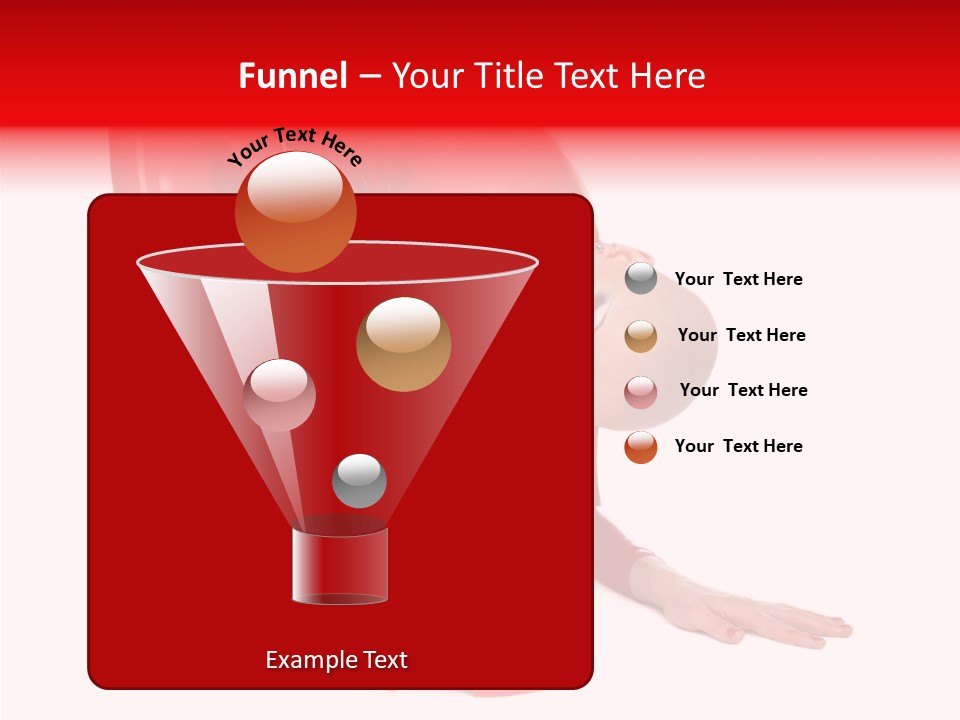 Funnel – Your Title Text Here

Your Text Here

Example Text

Your Text Here

Your Text Here

Your Text Here

Your Text Here